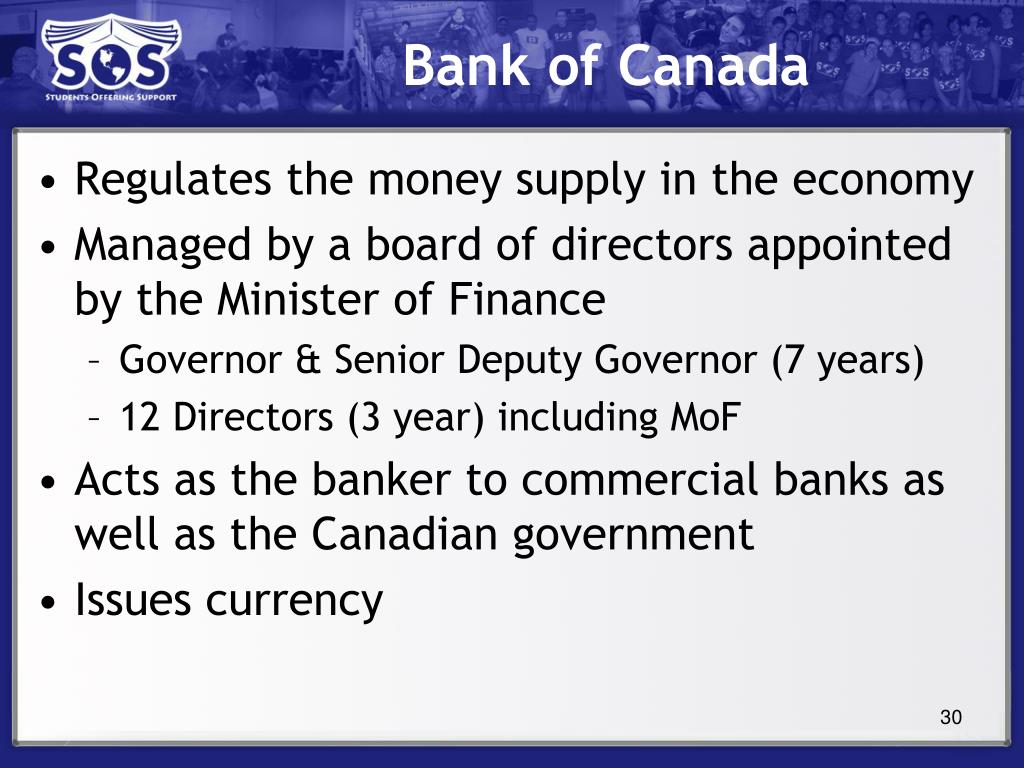 SOS
STUDENTS OFFERING SUPPORT

Bank of Canada

• Regulates the money supply in the economy
• Managed by a board of directors appointed by the Minister of Finance
– Governor & Senior Deputy Governor (7 years)
– 12 Directors (3 year) including MoF
• Acts as the banker to commercial banks as well as the Canadian government
• Issues currency

30